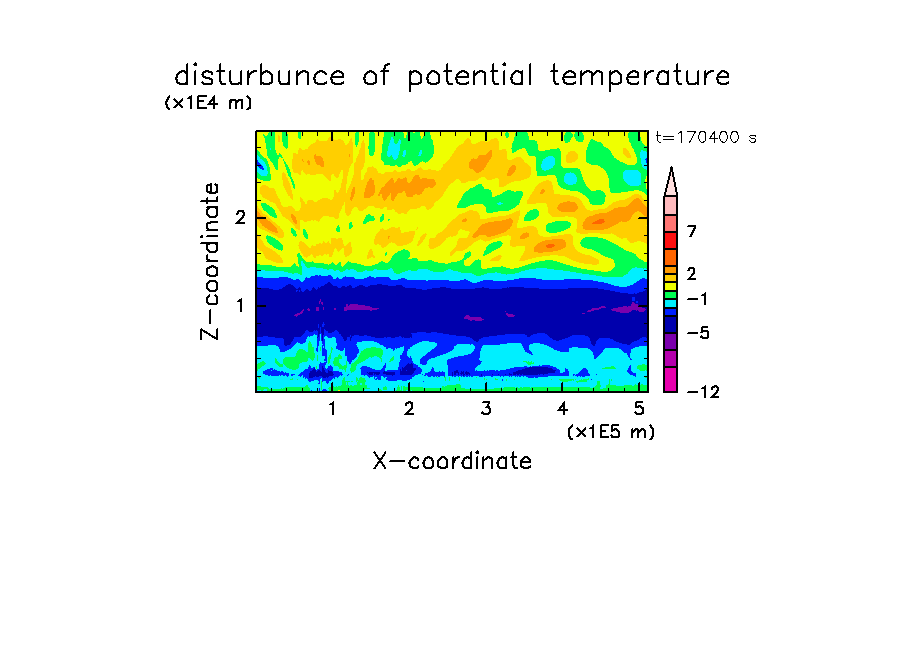 disturbunce of potential temperature

(x1E4 m)

t=170400 s

Z-coordinate

2

1

7

2

−1

−5

−12

1 2 3 4 5

(x1E5 m)

X-coordinate